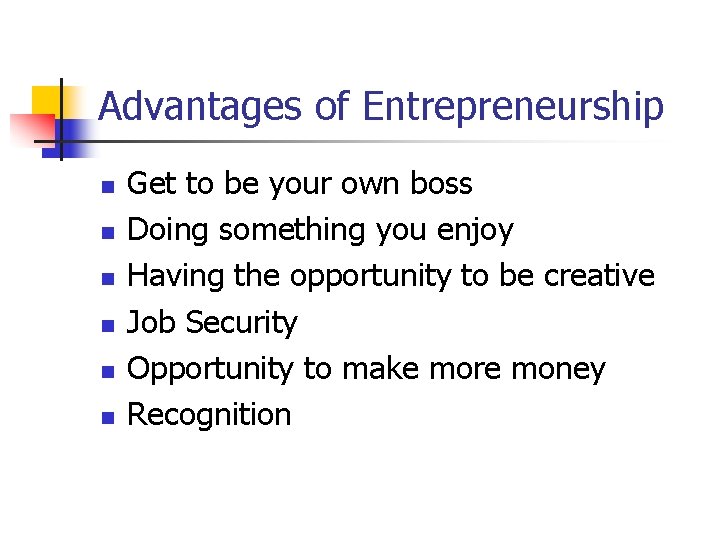 Advantages of Entrepreneurship

- Get to be your own boss
- Doing something you enjoy
- Having the opportunity to be creative
- Job Security
- Opportunity to make more money
- Recognition